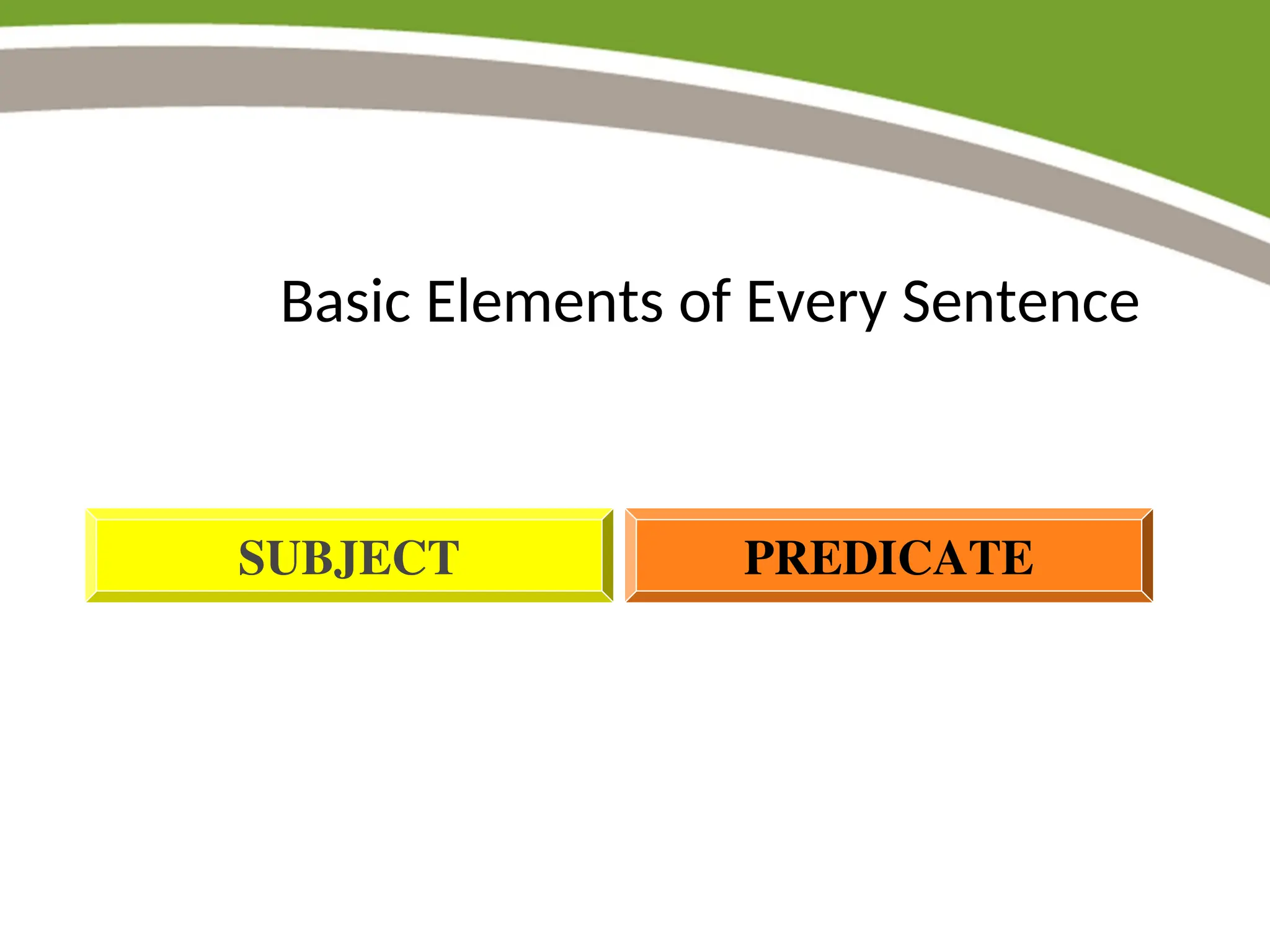 Basic Elements of Every Sentence

SUBJECT

PREDICATE